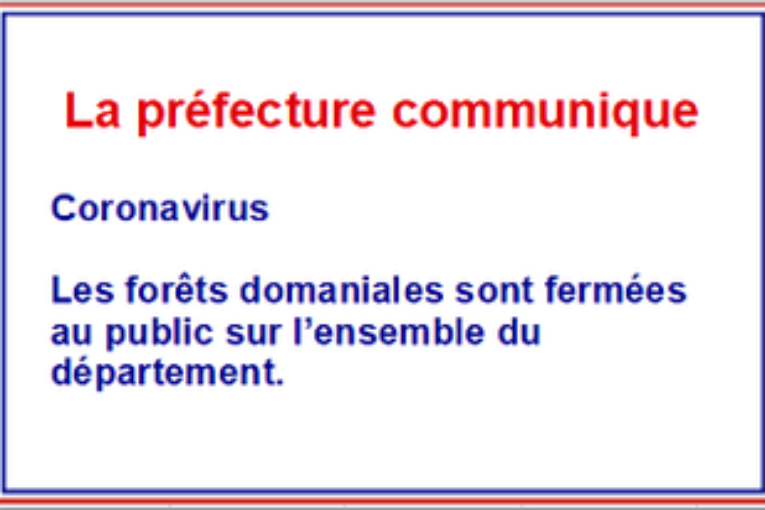 La préfecture communique

Coronavirus

Les forêts domaniales sont fermées au public sur l’ensemble du département.